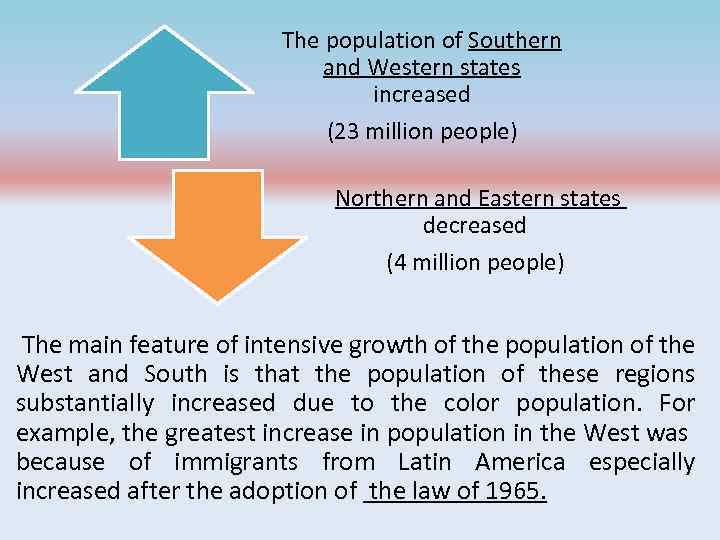 The population of Southern and Western states increased

(23 million people)

Northern and Eastern states decreased

(4 million people)

The main feature of intensive growth of the population of the West and South is that the population of these regions substantially increased due to the color population. For example, the greatest increase in population in the West was because of immigrants from Latin America especially increased after the adoption of the law of 1965.